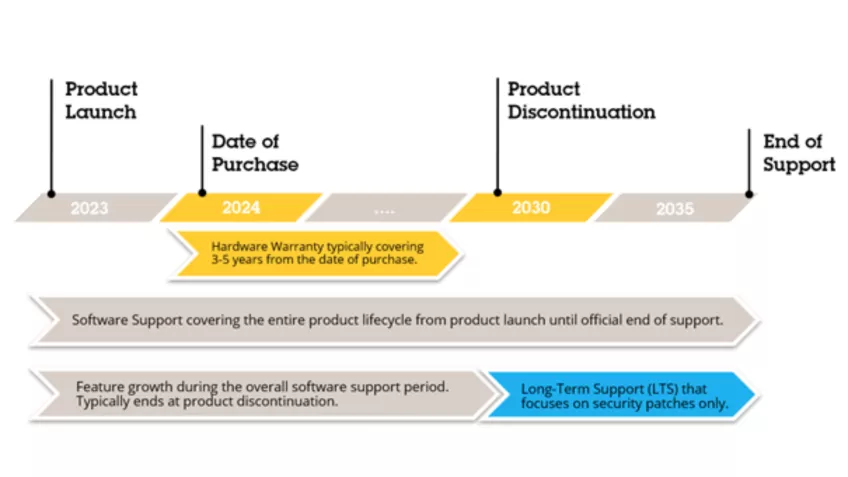 Product Launch

Date of Purchase

Product Discontinuation

End of Support

2023

2024

....

2030

2035

Hardware Warranty typically covering 3-5 years from the date of purchase.

Software Support covering the entire product lifecycle from product launch until official end of support.

Feature growth during the overall software support period. Typically ends at product discontinuation.

Long-Term Support (LTS) that focuses on security patches only.